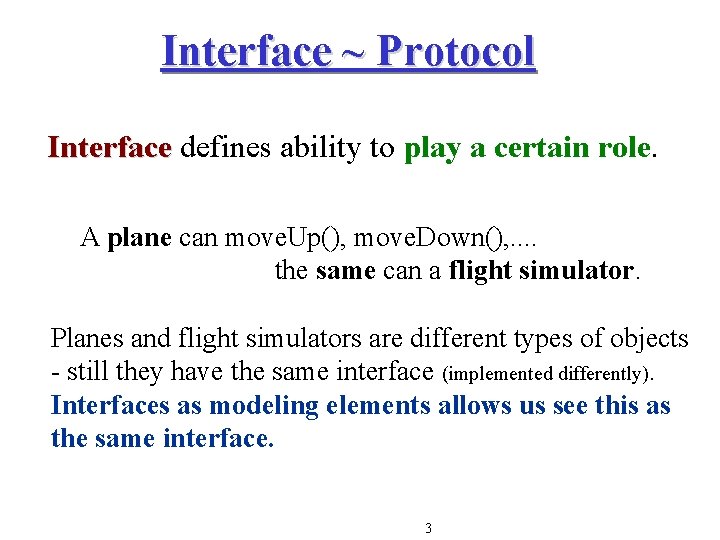 Interface ~ Protocol

Interface defines ability to play a certain role.

A plane can moveUp(), moveDown(),....
the same can a flight simulator.

Planes and flight simulators are different types of objects - still they have the same interface (implemented differently).
Interfaces as modeling elements allows us see this as the same interface.

3